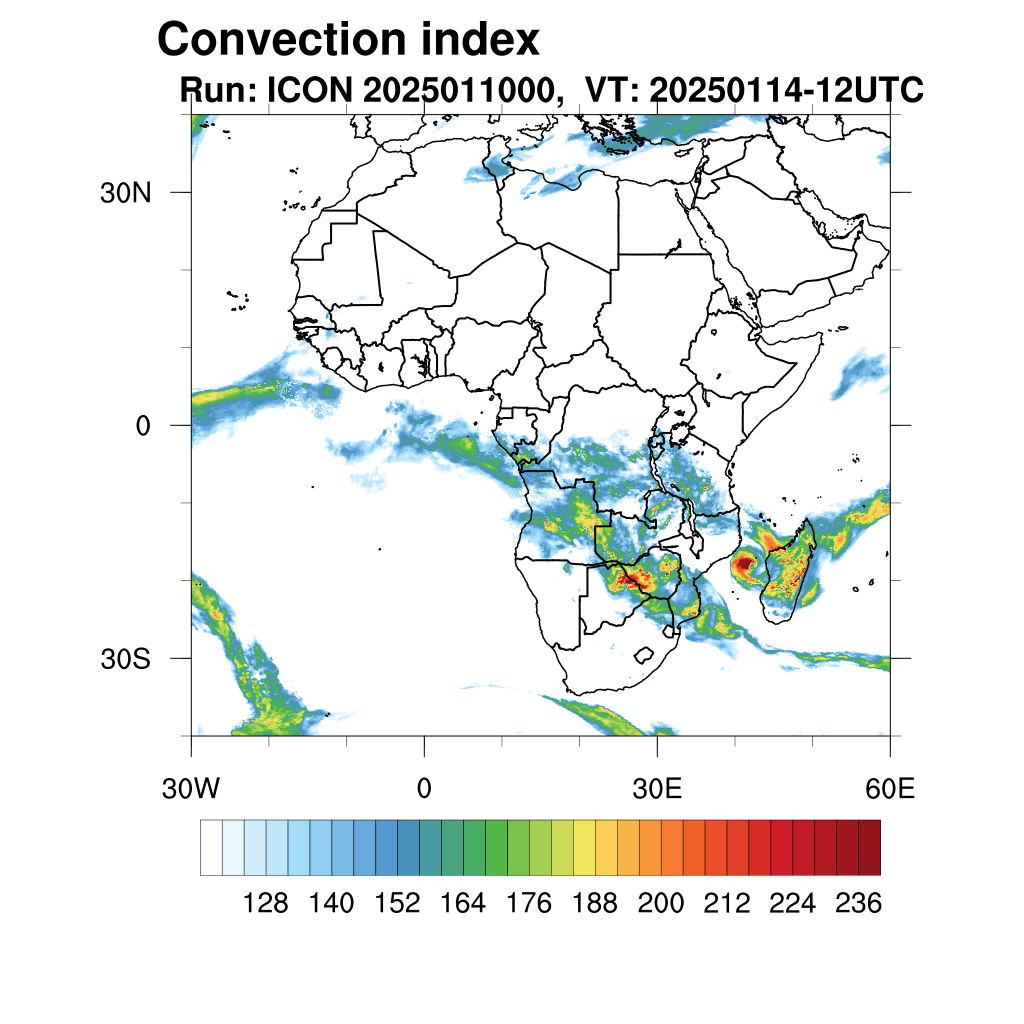 Convection index
Run: ICON 2025011000, VT: 20250114-12UTC

30N
0
30S

30W
0
30E
60E

128 140 152 164 176 188 200 212 224 236